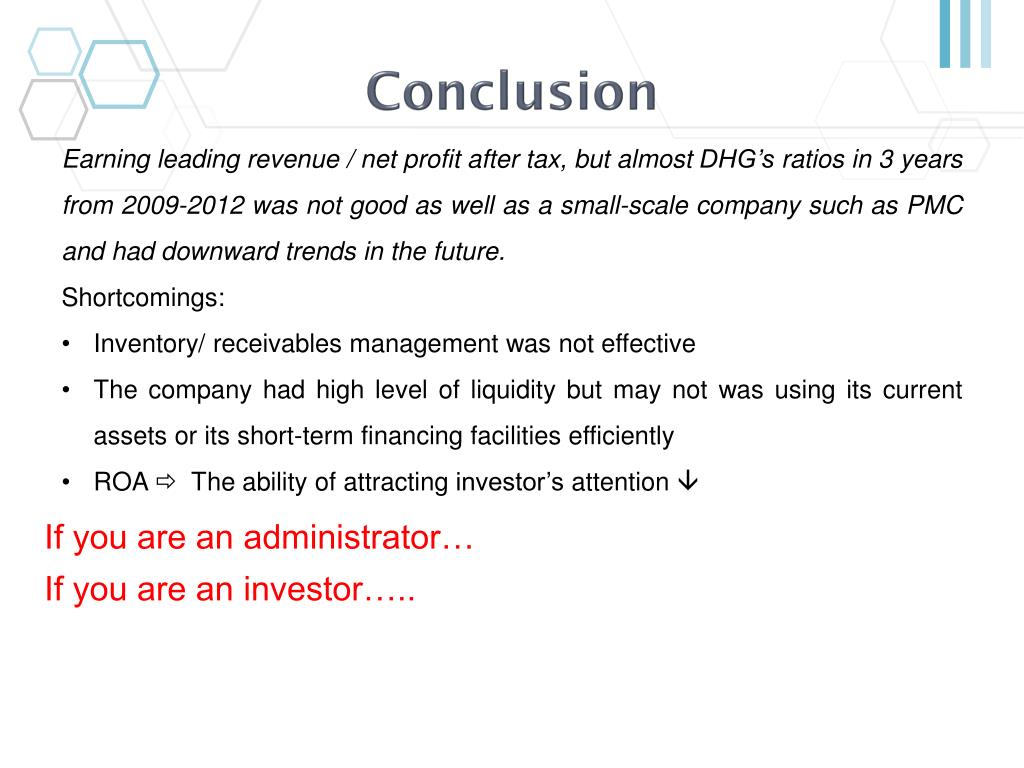 Conclusion

Earning leading revenue / net profit after tax, but almost DHG's ratios in 3 years from 2009-2012 was not good as well as a small-scale company such as PMC and had downward trends in the future.

Shortcomings:

• Inventory/ receivables management was not effective

• The company had high level of liquidity but may not was using its current assets or its short-term financing facilities efficiently

• ROA ⇨ The ability of attracting investor's attention ↓

If you are an administrator…

If you are an investor…..